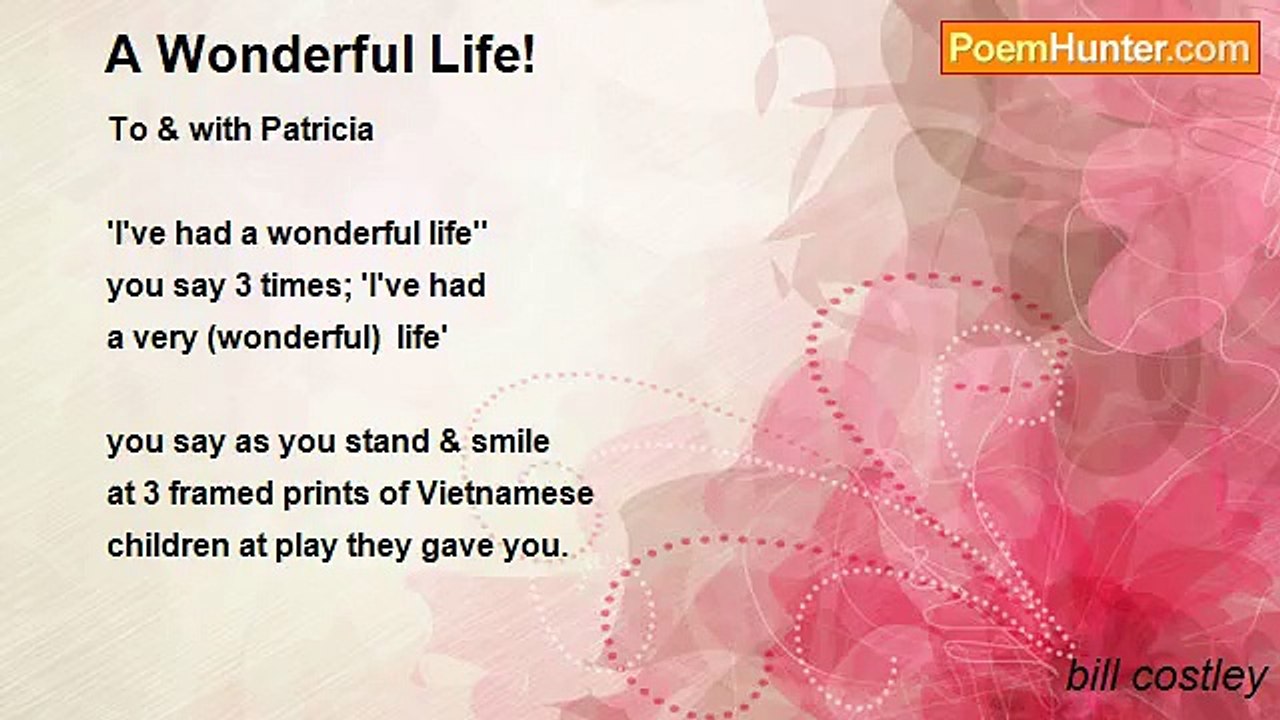 A Wonderful Life!

PoemHunter.com

To & with Patricia

'I've had a wonderful life''
you say 3 times; 'I've had
a very (wonderful) life'

you say as you stand & smile
at 3 framed prints of Vietnamese
children at play they gave you.

bill costley